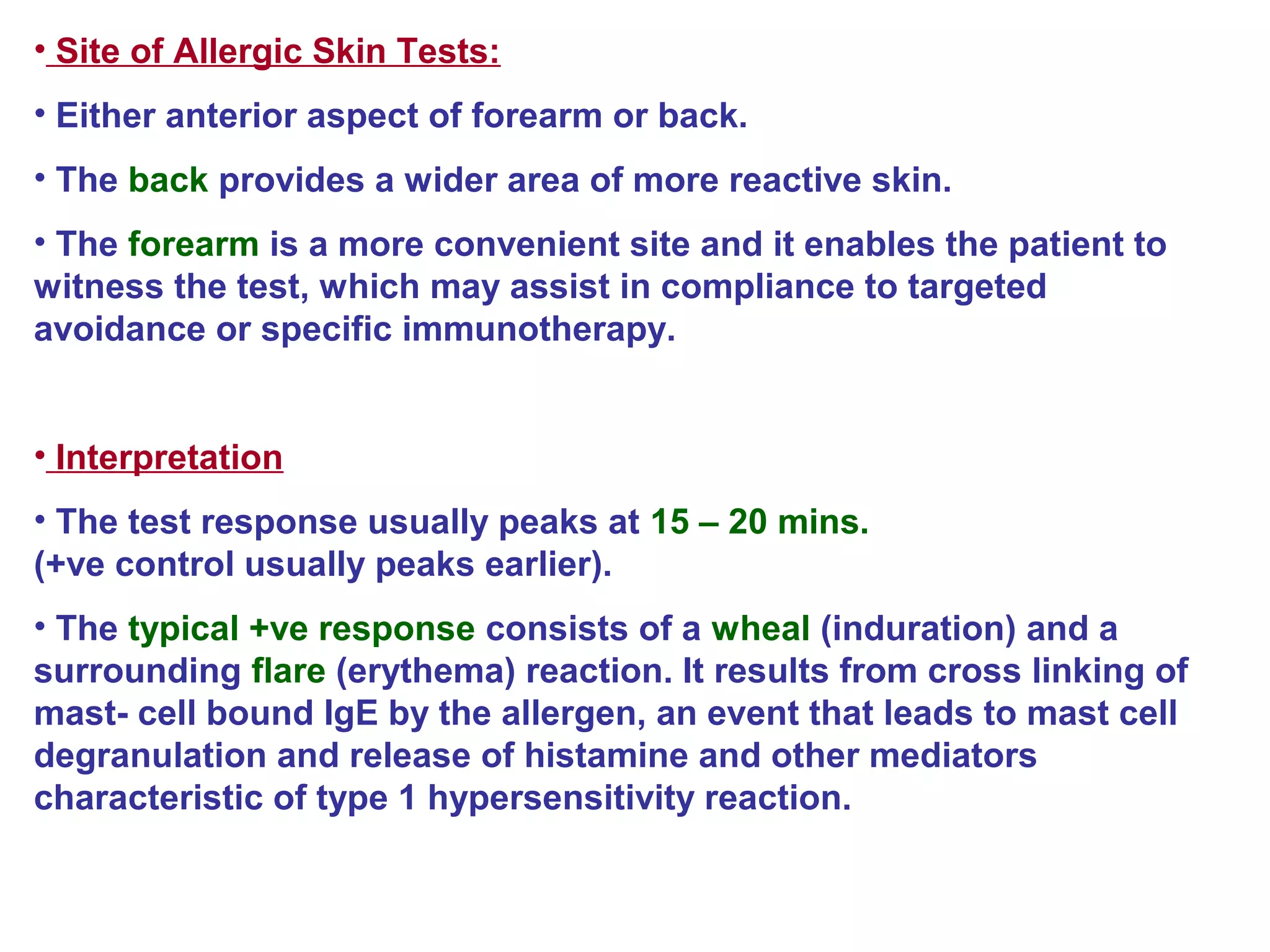 • Site of Allergic Skin Tests:

• Either anterior aspect of forearm or back.

• The back provides a wider area of more reactive skin.

• The forearm is a more convenient site and it enables the patient to witness the test, which may assist in compliance to targeted avoidance or specific immunotherapy.

• Interpretation

• The test response usually peaks at 15 – 20 mins.
(+ve control usually peaks earlier).

• The typical +ve response consists of a wheal (induration) and a surrounding flare (erythema) reaction. It results from cross linking of mast- cell bound IgE by the allergen, an event that leads to mast cell degranulation and release of histamine and other mediators characteristic of type 1 hypersensitivity reaction.